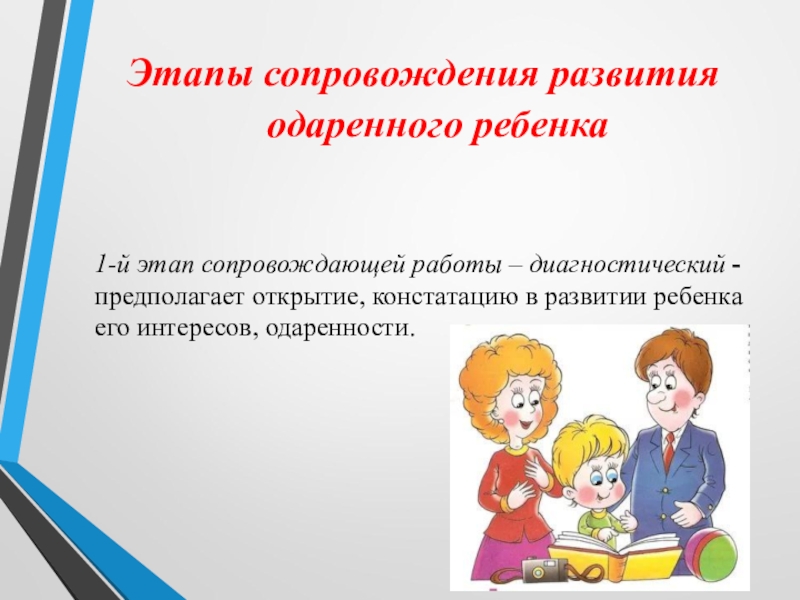 Этапы сопровождения развития одаренного ребенка

1-й этап сопровождающей работы – диагностический - предполагает открытие, констатацию в развитии ребенка его интересов, одаренности.